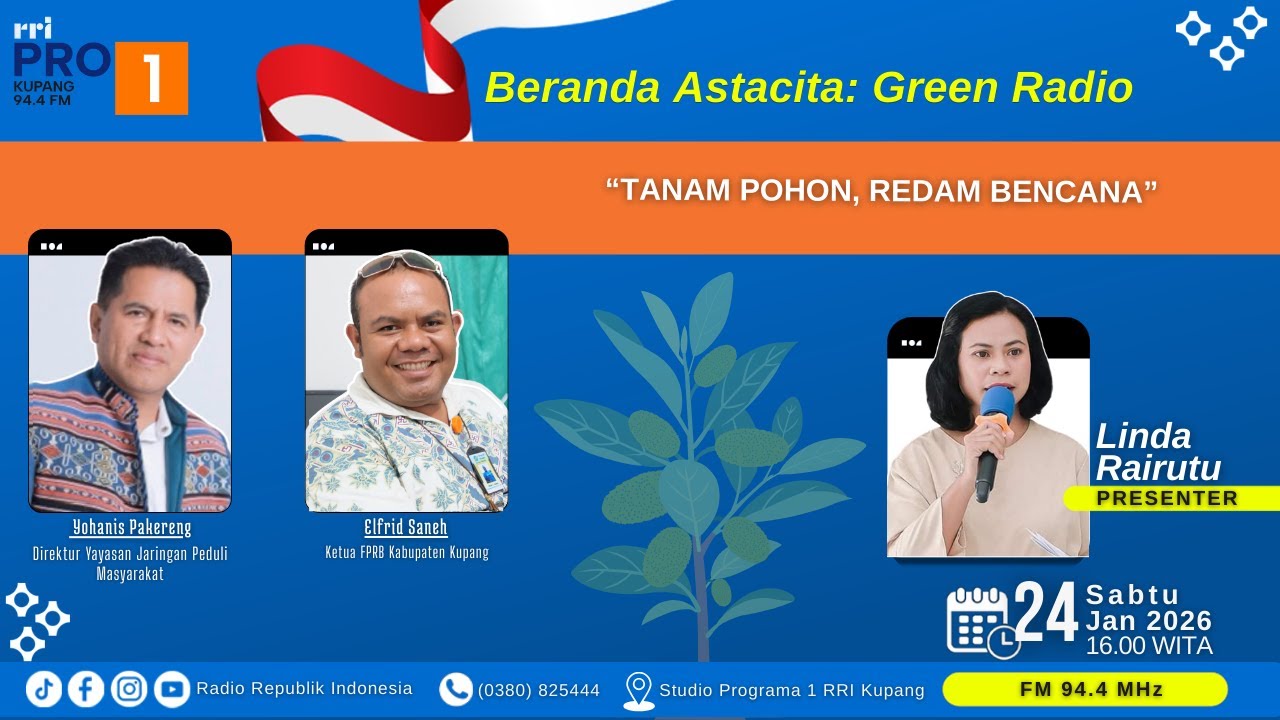 rri
PRO 1
KUPANG
94.4 FM

Beranda Astacita: Green Radio

“TANAM POHON, REDAM BENCANA”

Yohanis Pakereng
Direktur Yayasan Jaringan Peduli Masyarakat

Elfrid Saneh
Ketua FPRB Kabupaten Kupang

Linda Rairutu
PRESENTER

24 Sabtu
Jan 2026
16.00 WITA

Radio Republik Indonesia
(0380) 825444
Studio Programa 1 RRI Kupang
FM 94.4 MHz